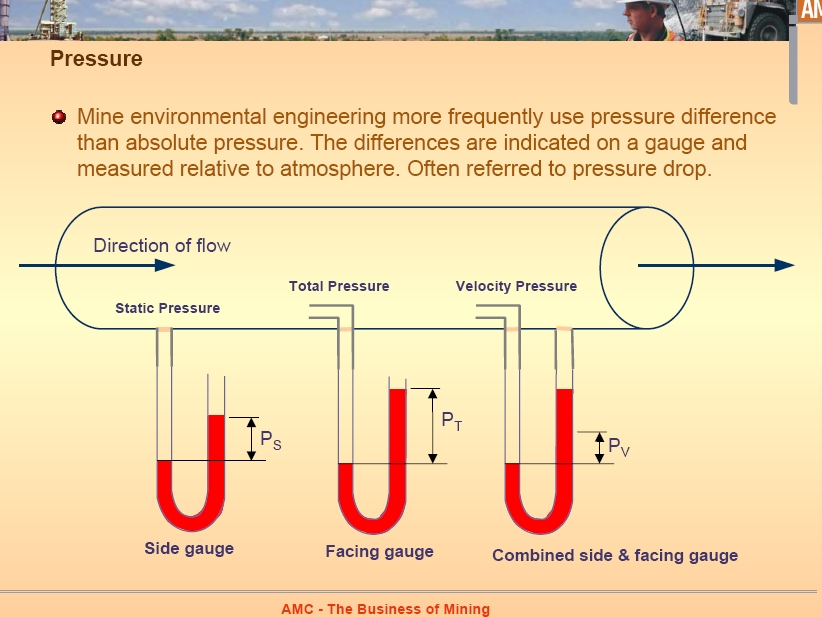 AM

Pressure

Mine environmental engineering more frequently use pressure difference than absolute pressure. The differences are indicated on a gauge and measured relative to atmosphere. Often referred to pressure drop.

Direction of flow

Static Pressure

Total Pressure

Velocity Pressure

$P_S$

$P_T$

$P_V$

Side gauge

Facing gauge

Combined side & facing gauge

AMC - The Business of Mining